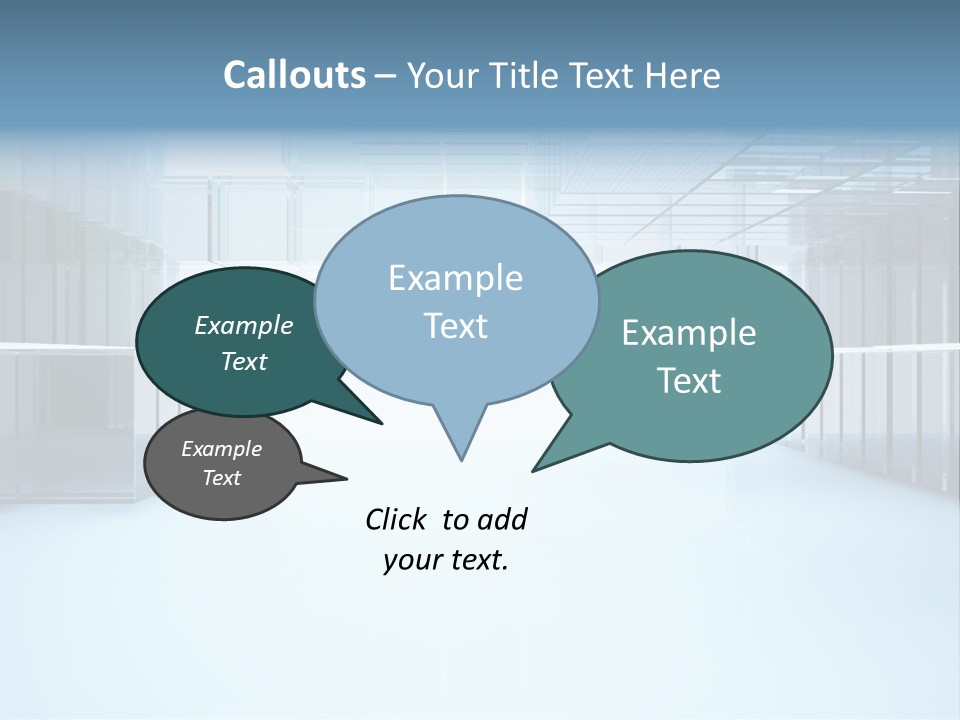 Callouts – Your Title Text Here

Example Text

Example Text

Example Text

Example Text

Click to add your text.